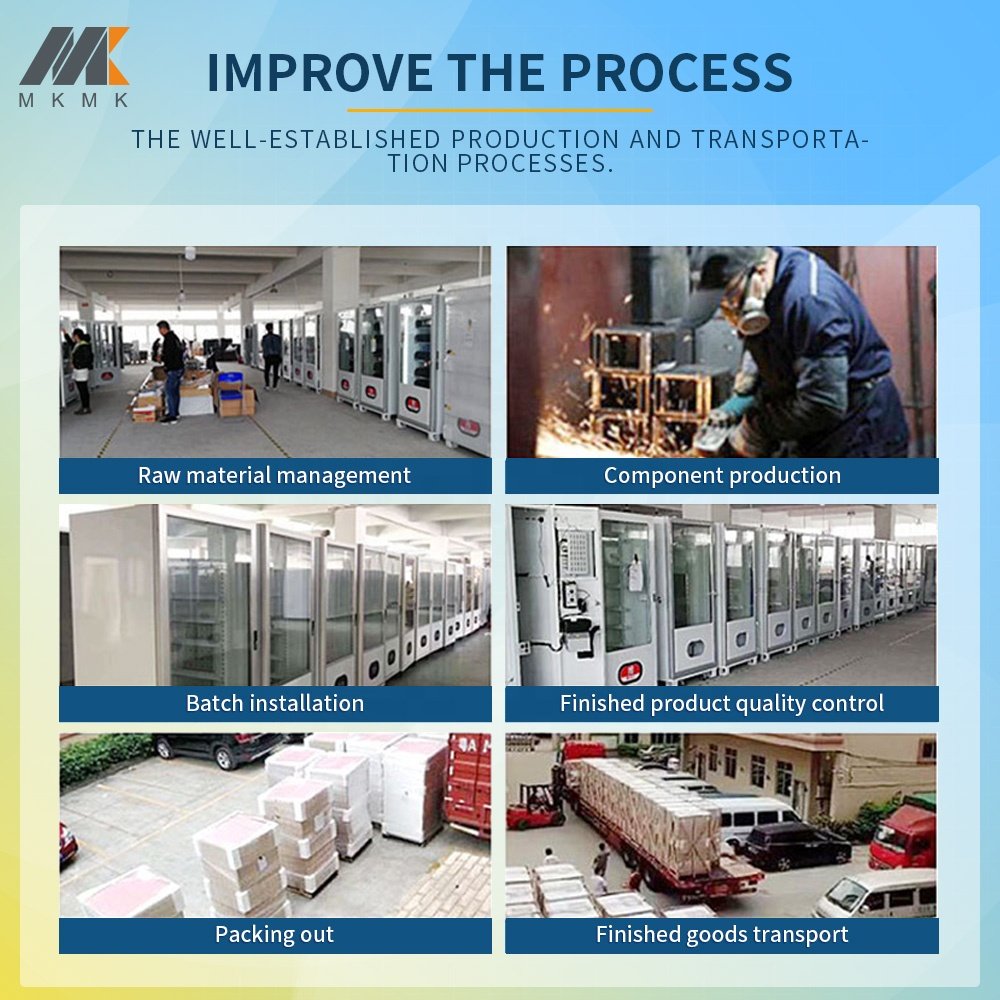 MKMK

IMPROVE THE PROCESS

THE WELL-ESTABLISHED PRODUCTION AND TRANSPORTATION PROCESSES.

Raw material management

Component production

Batch installation

Finished product quality control

Packing out

Finished goods transport